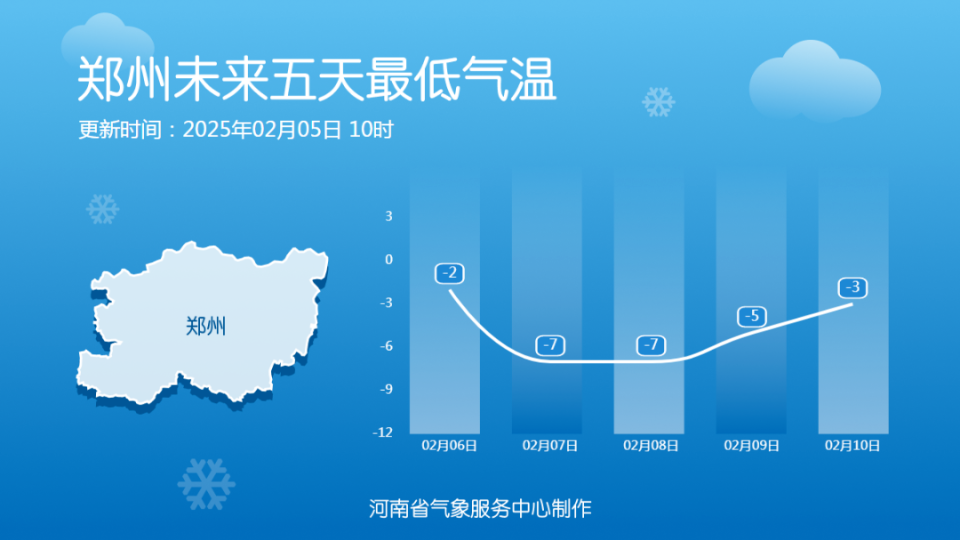 郑州未来五天最低气温

更新时间：2025年02月05日 10时

郑州

3
0
-3
-6
-9
-12

-2
-7
-7
-5
-3

02月06日
02月07日
02月08日
02月09日
02月10日

河南省气象服务中心制作